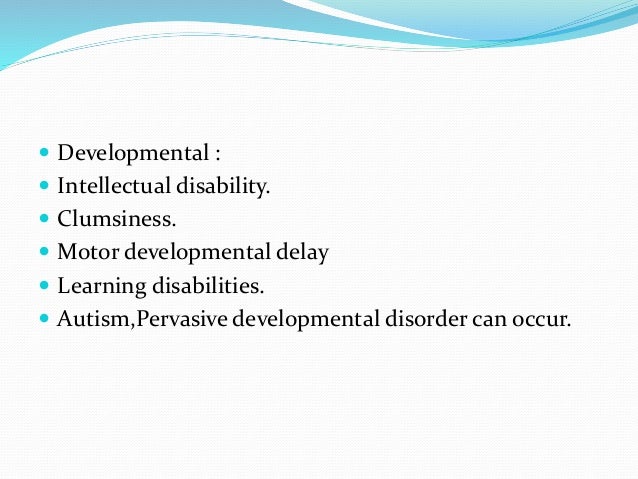 - Developmental :
- Intellectual disability.
- Clumsiness.
- Motor developmental delay
- Learning disabilities.
- Autism,Pervasive developmental disorder can occur.